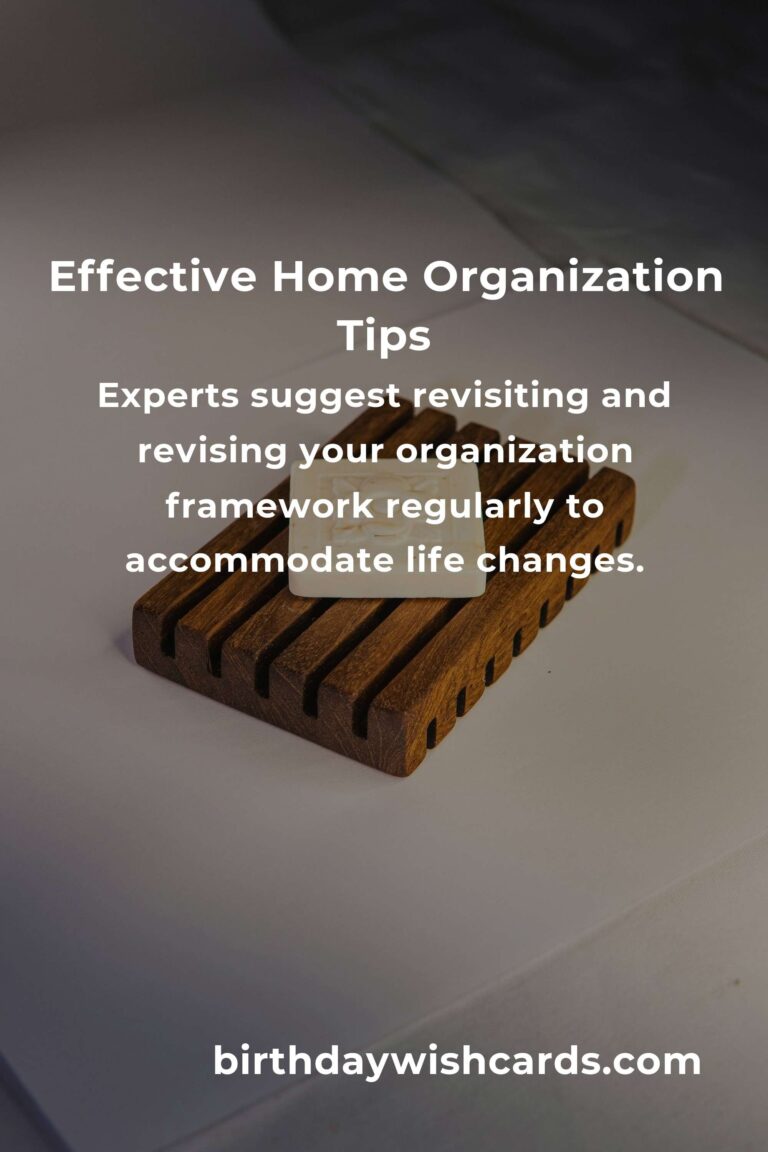 Effective Home Organization Tips

Experts suggest revisiting and revising your organization framework regularly to accommodate life changes.

birthdaywishcards.com